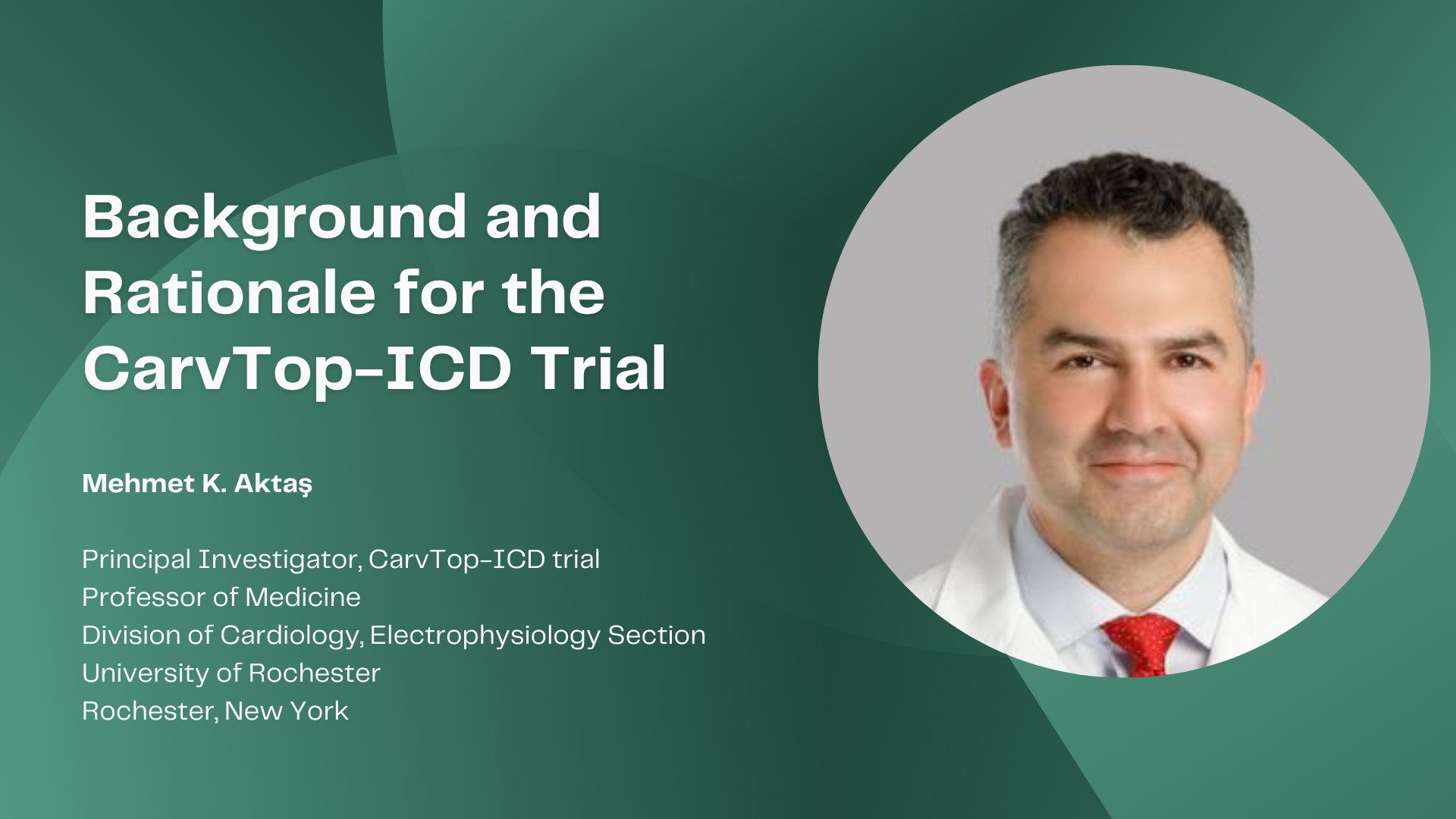 Background and Rationale for the CarvTop-ICD Trial

Mehmet K. Aktaş

Principal Investigator, CarvTop-ICD trial
Professor of Medicine
Division of Cardiology, Electrophysiology Section
University of Rochester
Rochester, New York